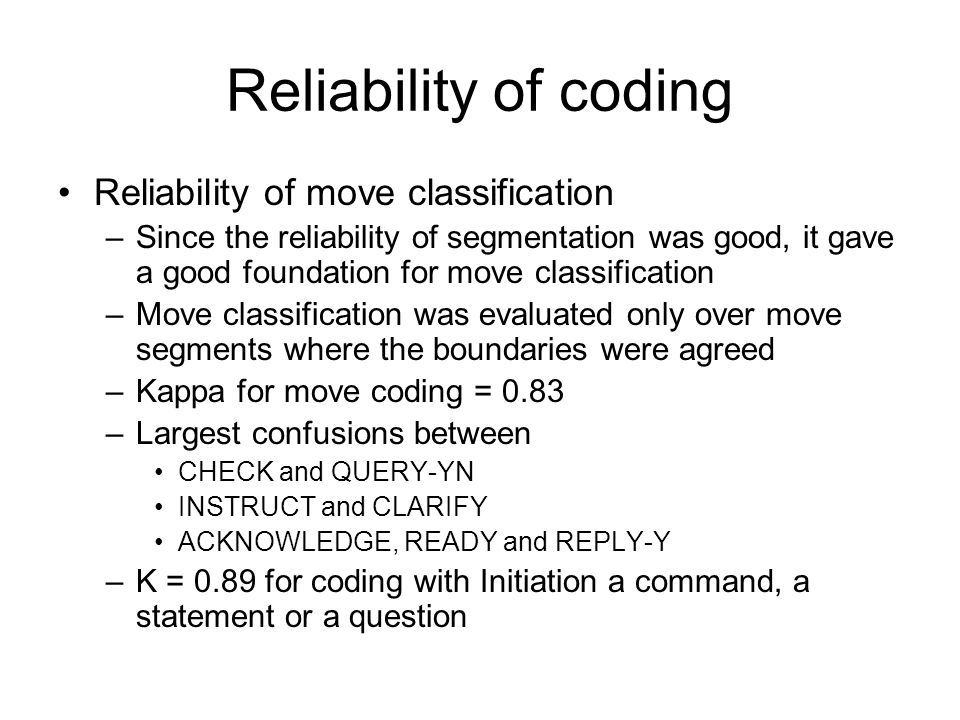 Reliability of coding

• Reliability of move classification
– Since the reliability of segmentation was good, it gave a good foundation for move classification
– Move classification was evaluated only over move segments where the boundaries were agreed
– Kappa for move coding = 0.83
– Largest confusions between
• CHECK and QUERY-YN
• INSTRUCT and CLARIFY
• ACKNOWLEDGE, READY and REPLY-Y
– K = 0.89 for coding with Initiation a command, a statement or a question